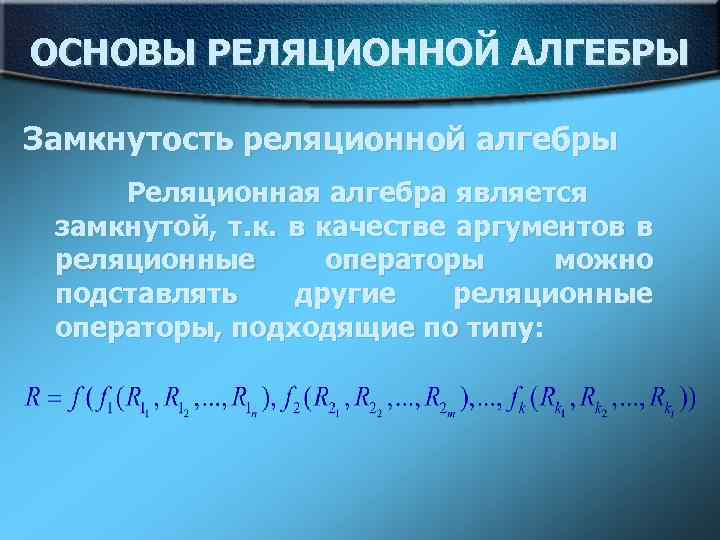 ОСНОВЫ РЕЛЯЦИОННОЙ АЛГЕБРЫ

Замкнутость реляционной алгебры

Реляционная алгебра является замкнутой, т.к. в качестве аргументов в реляционные операторы можно подставлять другие реляционные операторы, подходящие по типу:

$R = f(f_1(R_{1_1}, R_{1_2}, ..., R_{1_n}), f_2(R_{2_1}, R_{2_2}, ..., R_{2_m}), ..., f_k(R_{k_1}, R_{k_2}, ..., R_{k_l}))$